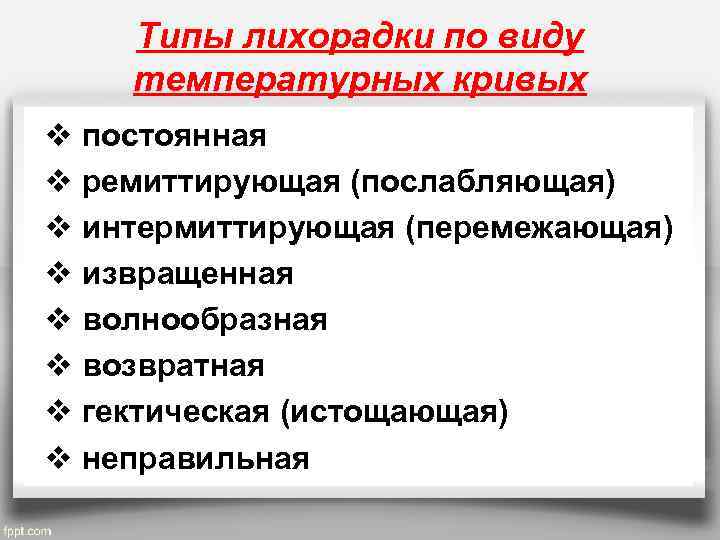 Типы лихорадки по виду температурных кривых

❖ постоянная
❖ ремиттирующая (послабляющая)
❖ интермиттирующая (перемежающая)
❖ извращенная
❖ волнообразная
❖ возвратная
❖ гектическая (истощающая)
❖ неправильная

fppt.com